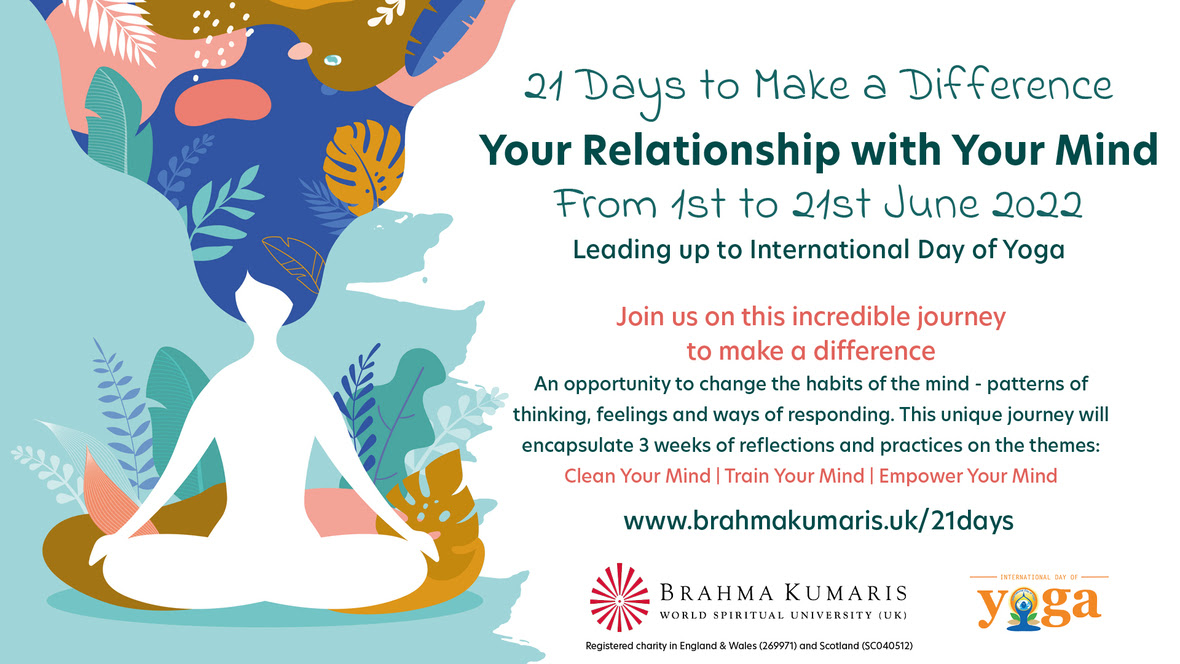 21 Days to Make a Difference
Your Relationship with Your Mind
From 1st to 21st June 2022
Leading up to International Day of Yoga

Join us on this incredible journey to make a difference

An opportunity to change the habits of the mind - patterns of thinking, feelings and ways of responding. This unique journey will encapsulate 3 weeks of reflections and practices on the themes:
Clean Your Mind | Train Your Mind | Empower Your Mind

www.brahmakumaris.uk/21days

BRAHMA KUMARIS
WORLD SPIRITUAL UNIVERSITY (UK)
Registered charity in England & Wales (269971) and Scotland (SC040512)

INTERNATIONAL DAY OF
yoga